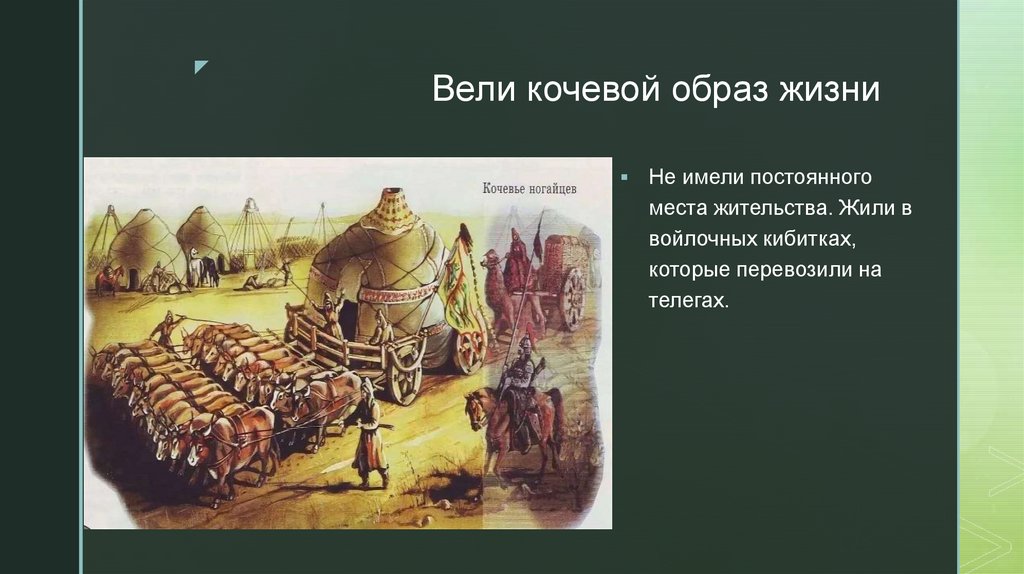 Вели кочевой образ жизни

Кочевье ногайцев

Не имели постоянного места жительства. Жили в войлочных кибитках, которые перевозили на телегах.